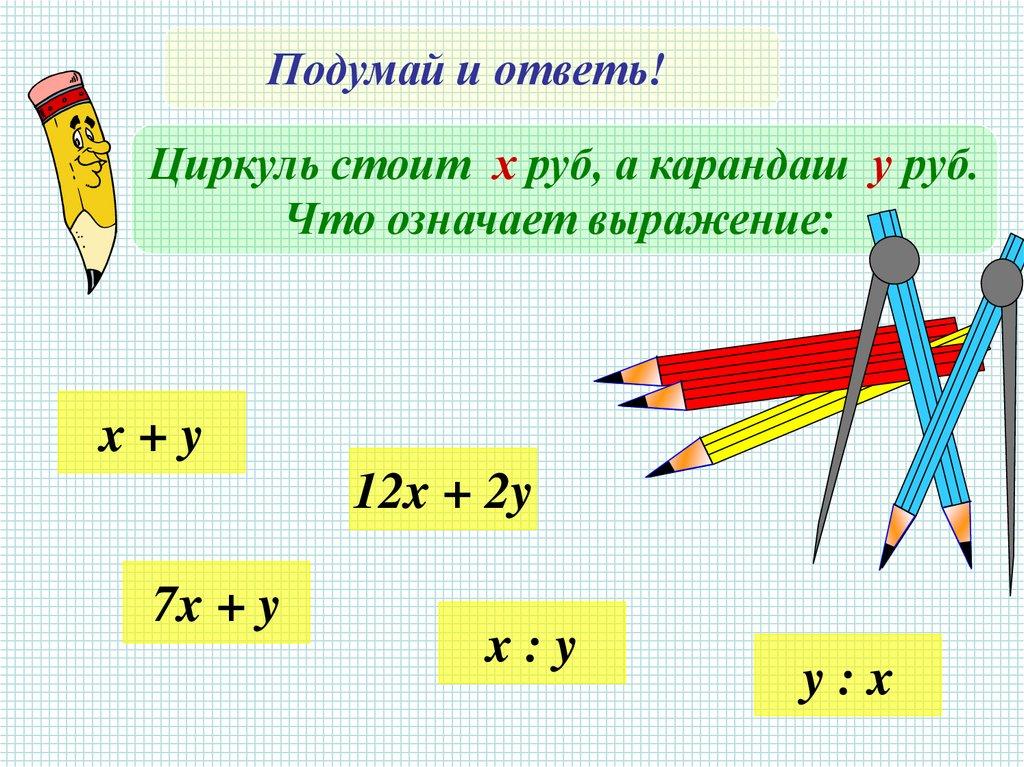 Подумай и ответь!

Циркуль стоит $x$ руб, а карандаш $y$ руб. Что означает выражение:

$x + y$

$12x + 2y$

$7x + y$

$x : y$

$y : x$